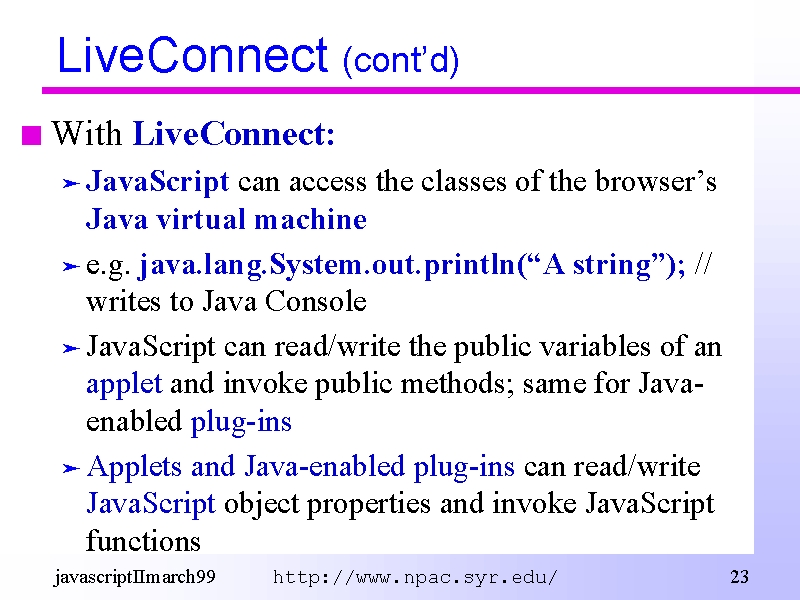 LiveConnect (cont'd)

With LiveConnect:

JavaScript can access the classes of the browser's Java virtual machine

e.g. java.lang.System.out.println("A string"); // writes to Java Console

JavaScript can read/write the public variables of an applet and invoke public methods; same for Java-enabled plug-ins

Applets and Java-enabled plug-ins can read/write JavaScript object properties and invoke JavaScript functions

javascriptIImarch99 http://www.npac.syr.edu/ 23